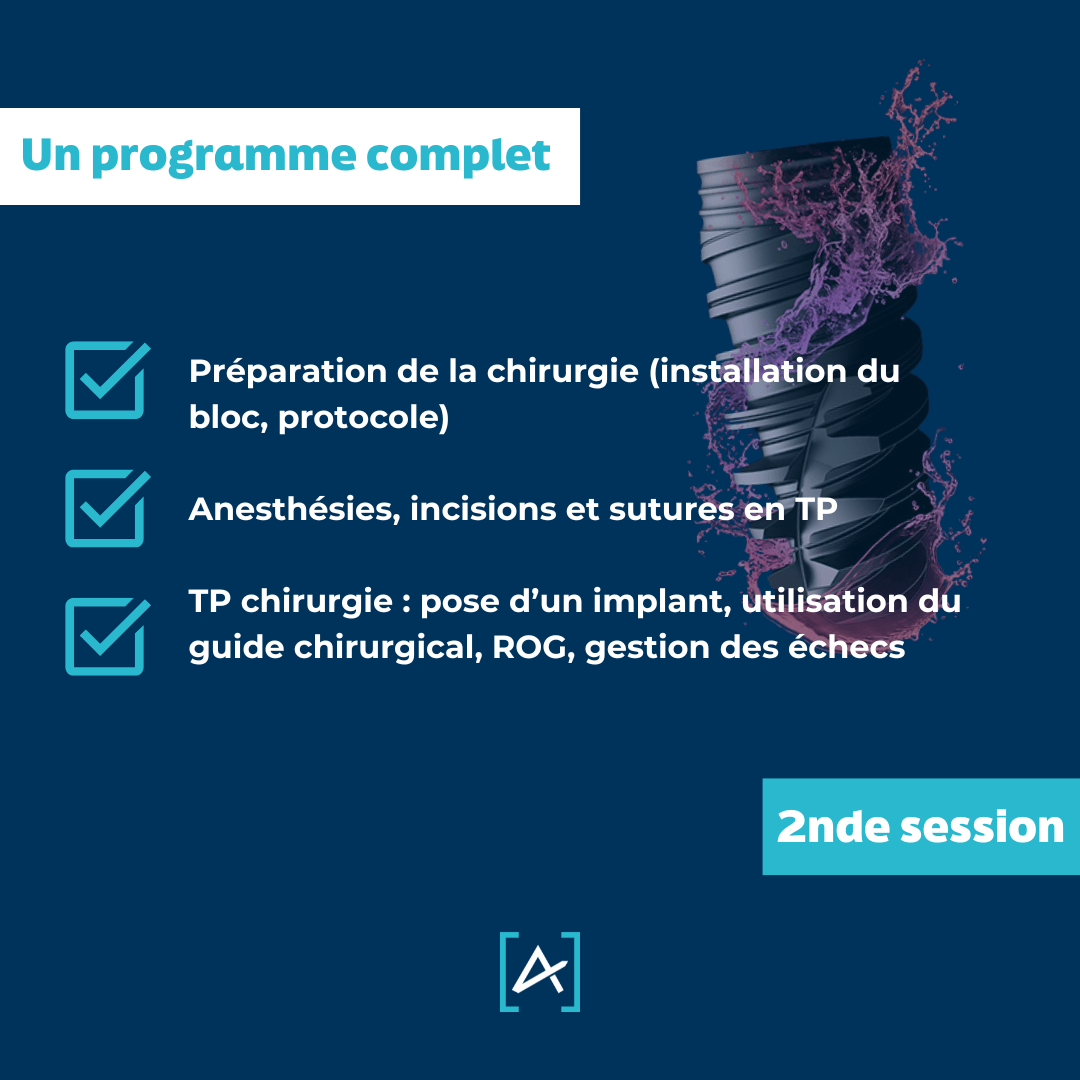 Un programme complet

Préparation de la chirurgie (installation du bloc, protocole)

Anesthésies, incisions et sutures en TP

TP chirurgie : pose d’un implant, utilisation du guide chirurgical, ROG, gestion des échecs

2nde session

[A]